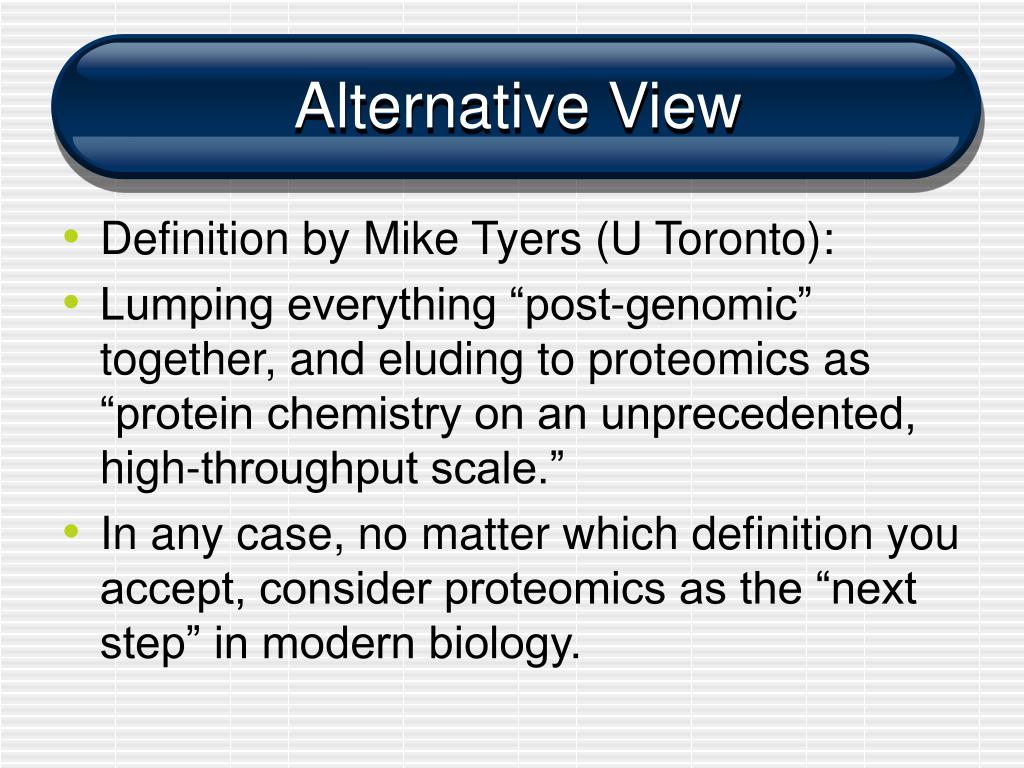 Alternative View

• Definition by Mike Tyers (U Toronto):
• Lumping everything “post-genomic” together, and eluding to proteomics as “protein chemistry on an unprecedented, high-throughput scale.”
• In any case, no matter which definition you accept, consider proteomics as the “next step” in modern biology.